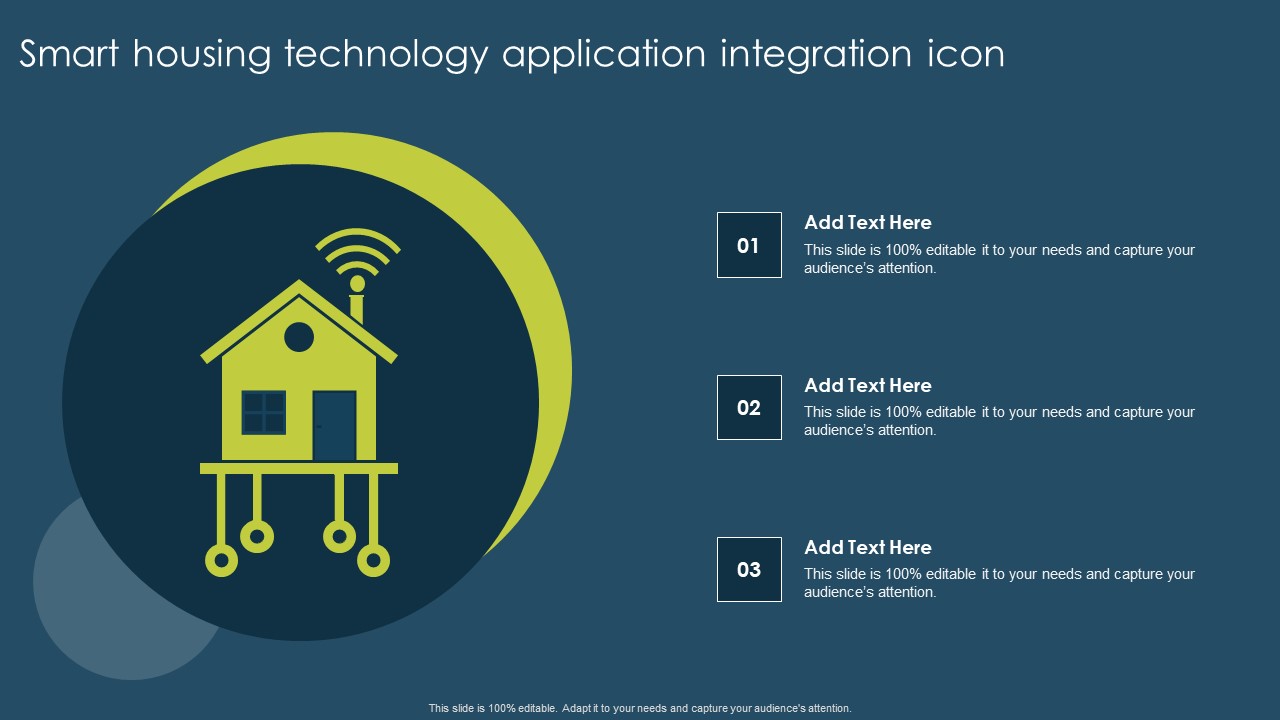 Smart housing technology application integration icon

01

Add Text Here

This slide is 100% editable it to your needs and capture your audience's attention.

02

Add Text Here

This slide is 100% editable it to your needs and capture your audience's attention.

03

Add Text Here

This slide is 100% editable it to your needs and capture your audience's attention.

This slide is 100% editable. Adapt it to your needs and capture your audience's attention.